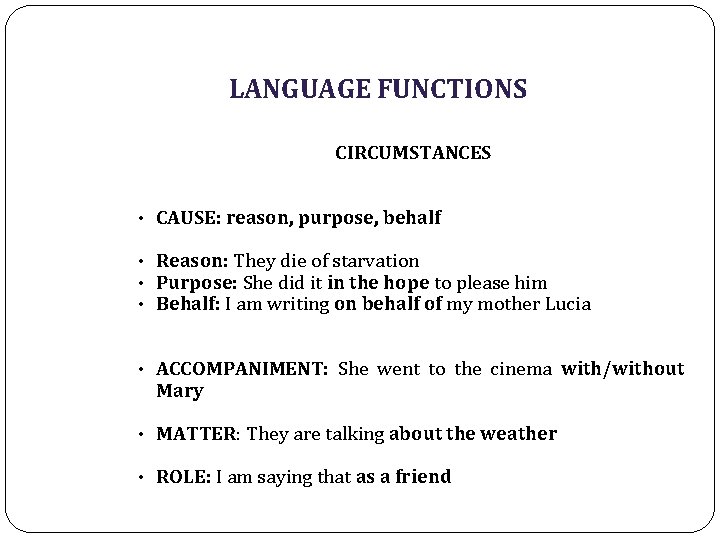 LANGUAGE FUNCTIONS

CIRCUMSTANCES

• CAUSE: reason, purpose, behalf

• Reason: They die of starvation
• Purpose: She did it in the hope to please him
• Behalf: I am writing on behalf of my mother Lucia

• ACCOMPANIMENT: She went to the cinema with/without Mary

• MATTER: They are talking about the weather

• ROLE: I am saying that as a friend